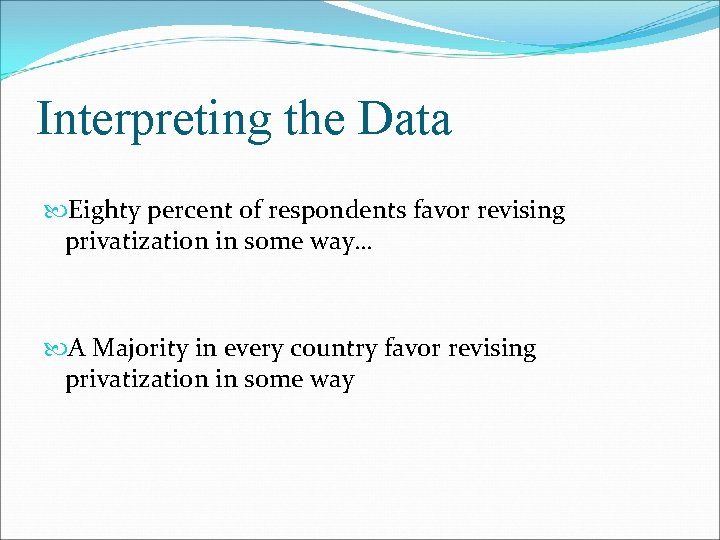 Interpreting the Data

Eighty percent of respondents favor revising privatization in some way…

A Majority in every country favor revising privatization in some way